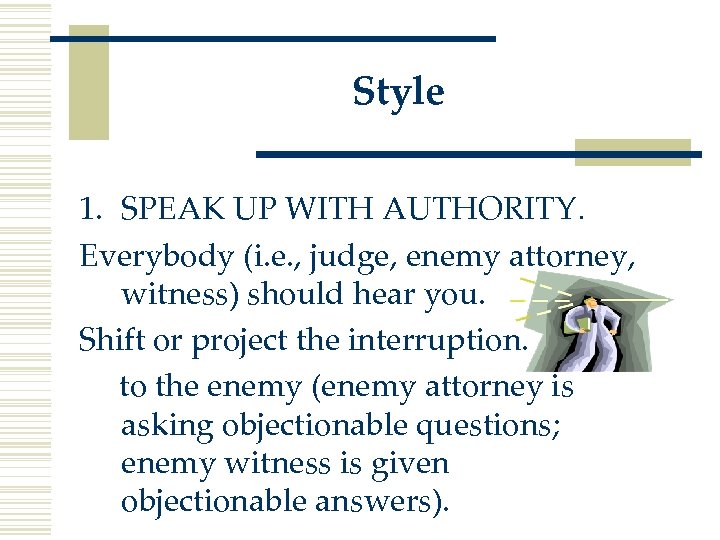 Style

1. SPEAK UP WITH AUTHORITY.

Everybody (i.e., judge, enemy attorney, witness) should hear you.

Shift or project the interruption.

to the enemy (enemy attorney is asking objectionable questions; enemy witness is given objectionable answers).